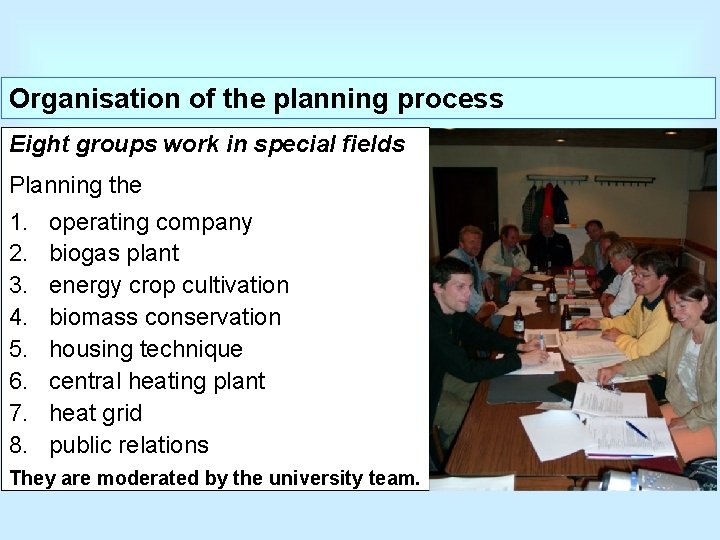 Organisation of the planning process

Eight groups work in special fields

Planning the

1. operating company
2. biogas plant
3. energy crop cultivation
4. biomass conservation
5. housing technique
6. central heating plant
7. heat grid
8. public relations

They are moderated by the university team.